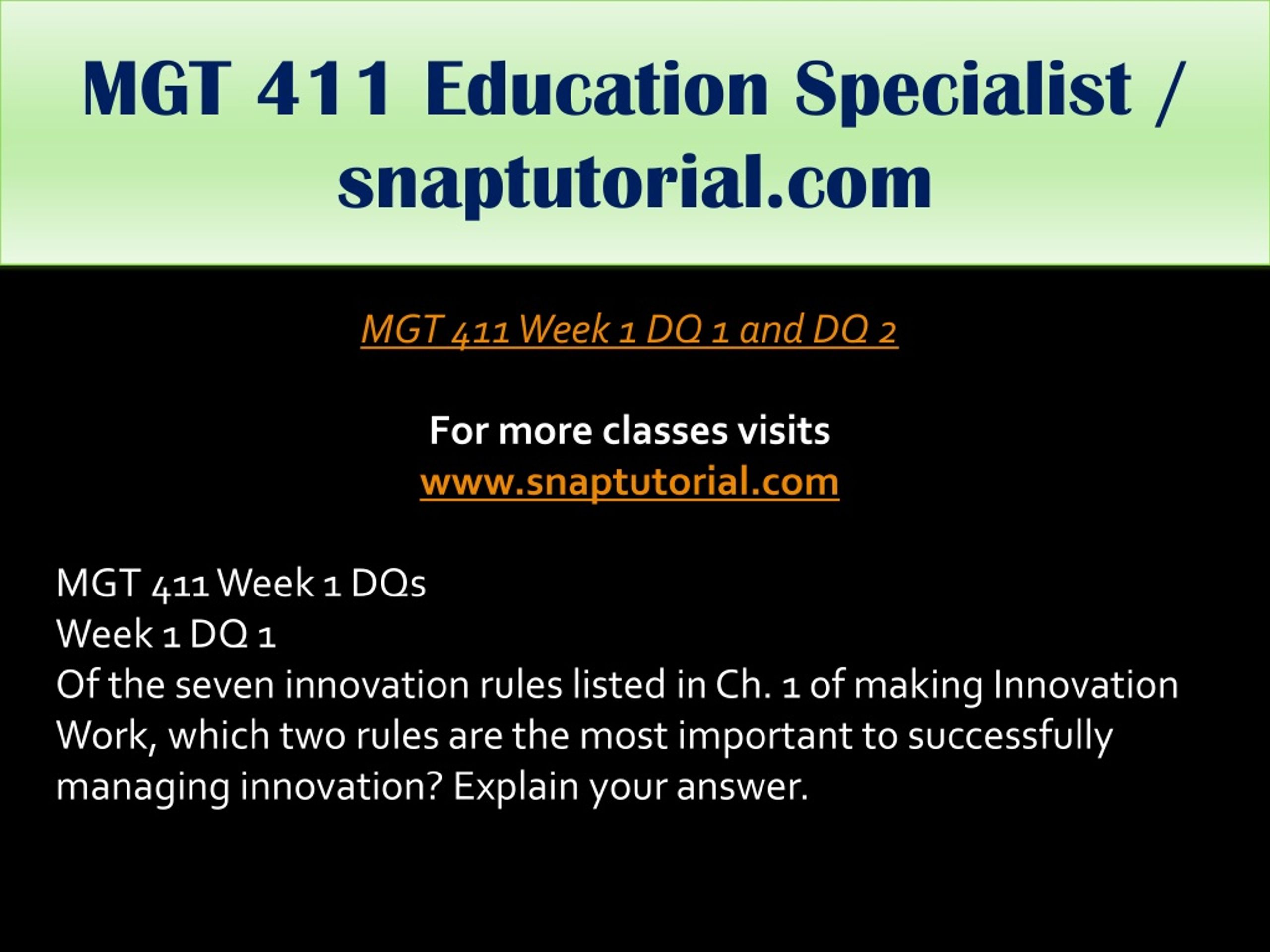 MGT 411 Education Specialist / snaptutorial.com

MGT 411 Week 1 DQ 1 and DQ 2

For more classes visits
www.snaptutorial.com

MGT 411 Week 1 DQs
Week 1 DQ 1
Of the seven innovation rules listed in Ch. 1 of making Innovation Work, which two rules are the most important to successfully managing innovation? Explain your answer.